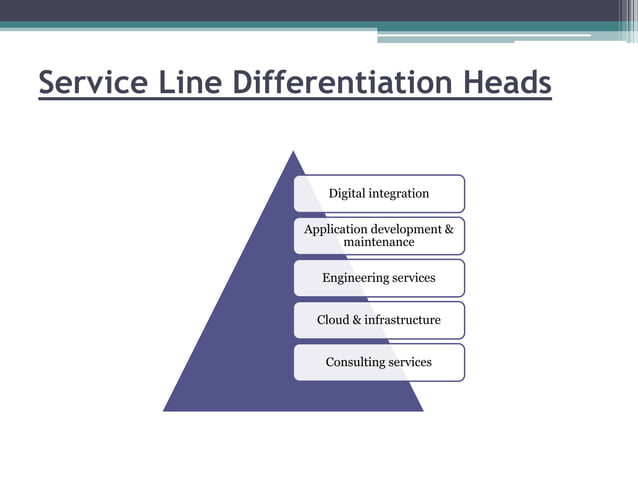 Service Line Differentiation Heads

Digital integration

Application development & maintenance

Engineering services

Cloud & infrastructure

Consulting services